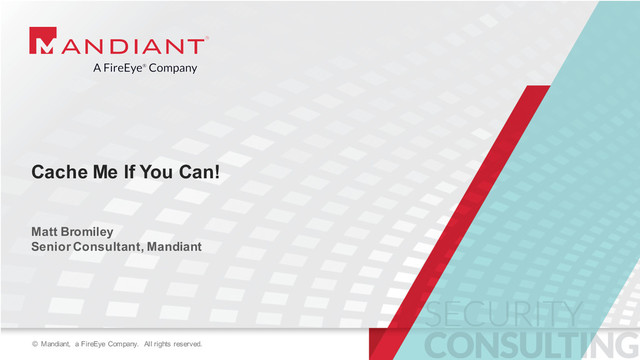 MANDIANT®
A FireEye® Company

Cache Me If You Can!

Matt Bromiley
Senior Consultant, Mandiant

SECURITY
CONSULTING

© Mandiant, a FireEye Company. All rights reserved.